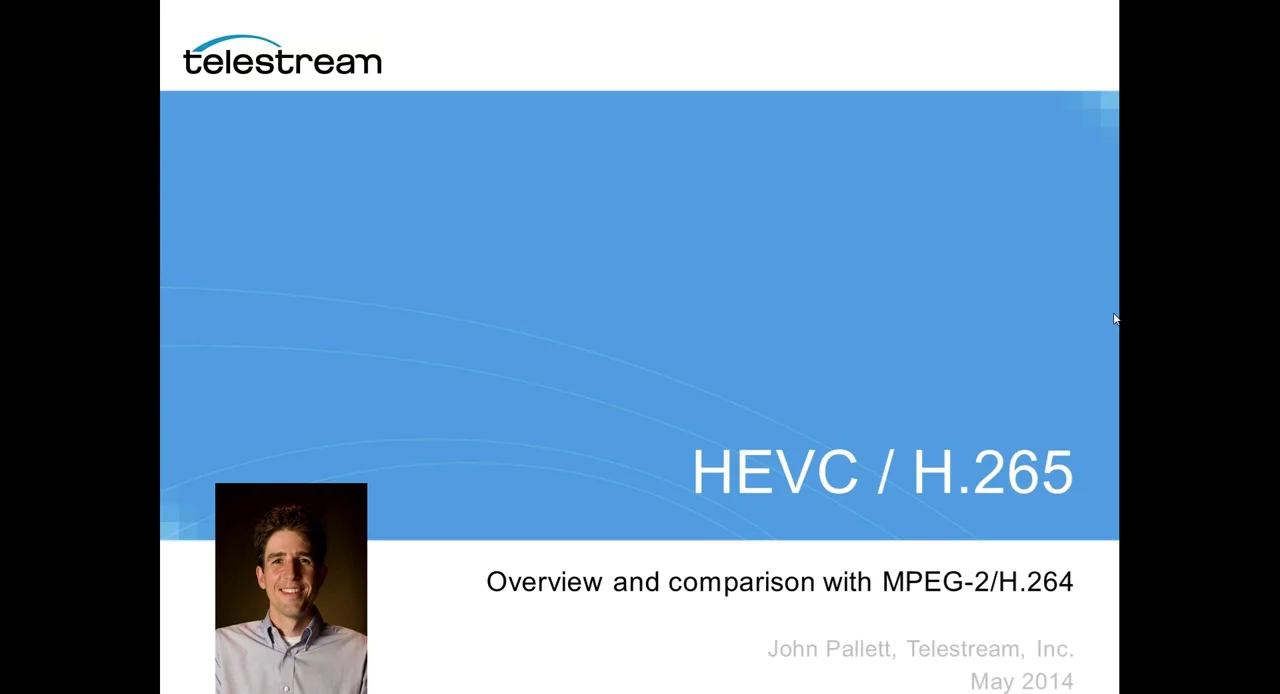 telestream

HEVC / H.265

Overview and comparison with MPEG-2/H.264

John Pallett, Telestream, Inc.
May 2014